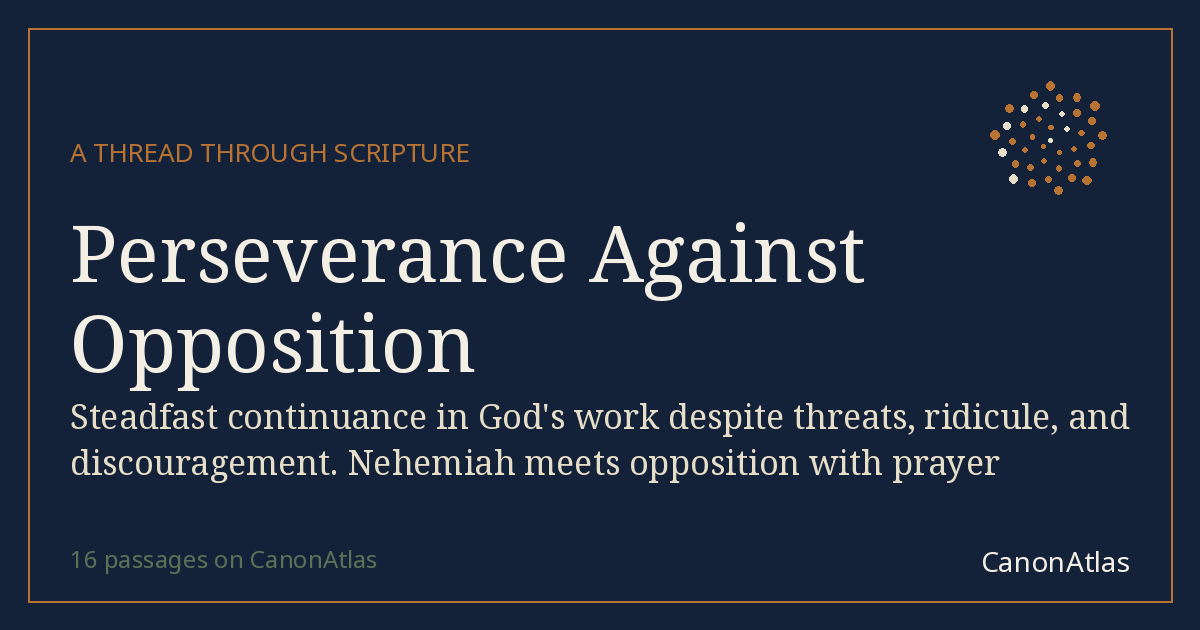 A THREAD THROUGH SCRIPTURE

Perseverance Against Opposition

Steadfast continuance in God's work despite threats, ridicule, and discouragement. Nehemiah meets opposition with prayer

16 passages on CanonAtlas

CanonAtlas